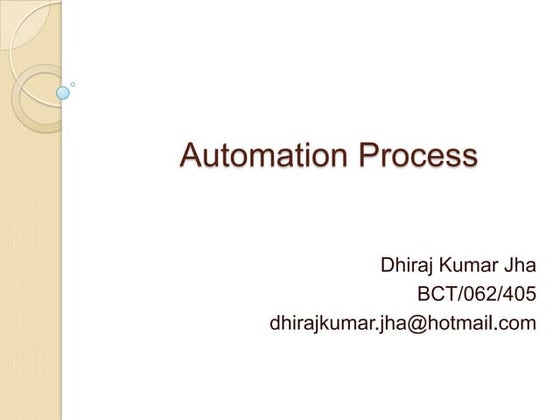 Automation Process

Dhiraj Kumar Jha
BCT/062/405
dhirajkumar.jha@hotmail.com